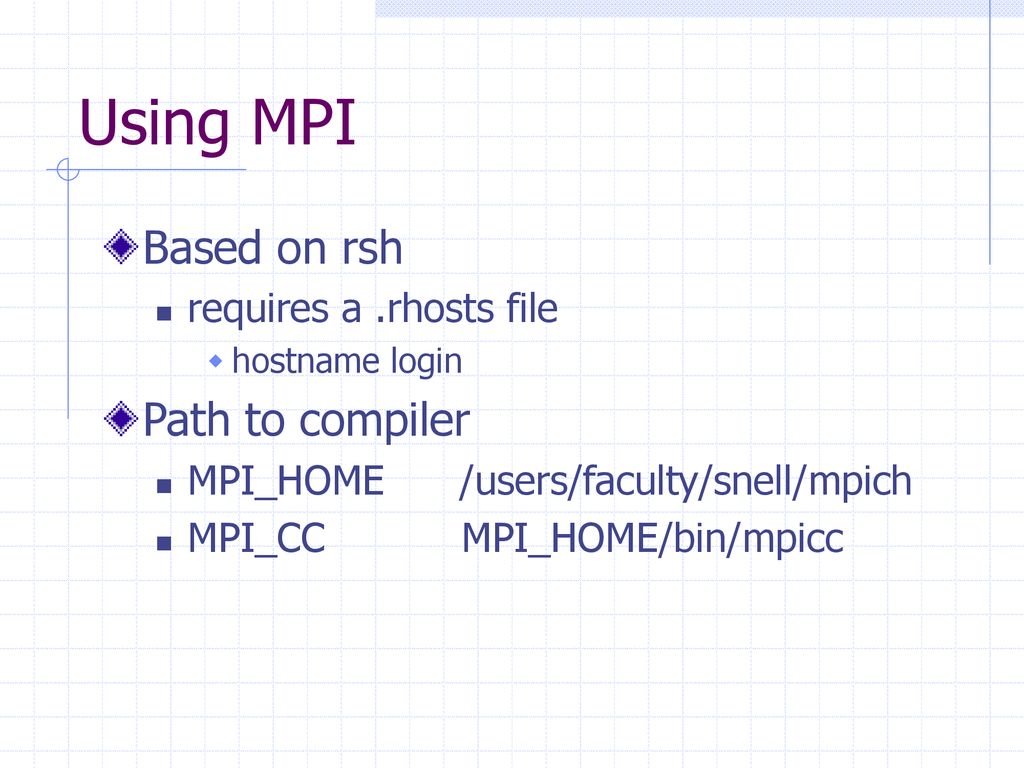 Using MPI

Based on rsh

requires a .rhosts file

hostname login

Path to compiler

MPI_HOME /users/faculty/snell/mpich

MPI_CC MPI_HOME/bin/mpicc